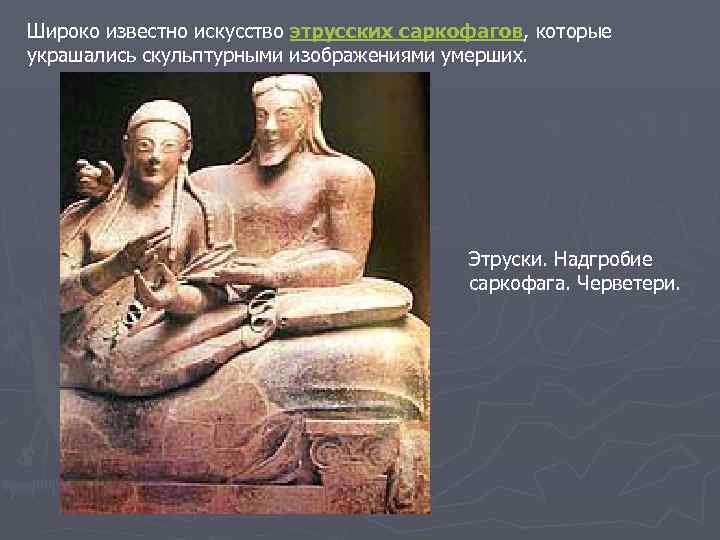 Широко известно искусство этрусских саркофагов, которые украшались скульптурными изображениями умерших.

Этруски. Надгробие саркофага. Черветери.